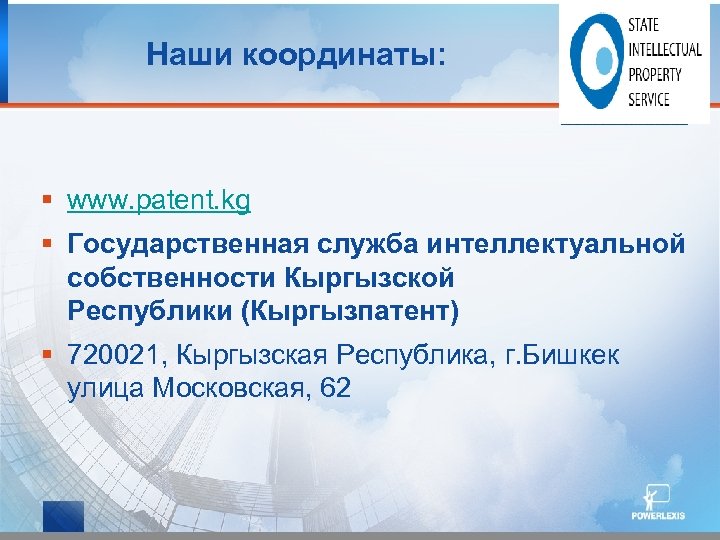 Наши координаты:

STATE
INTELLECTUAL
PROPERTY
SERVICE

▪ www.patent.kg

▪ Государственная служба интеллектуальной собственности Кыргызской Республики (Кыргызпатент)

▪ 720021, Кыргызская Республика, г.Бишкек улица Московская, 62

POWERLEXIS